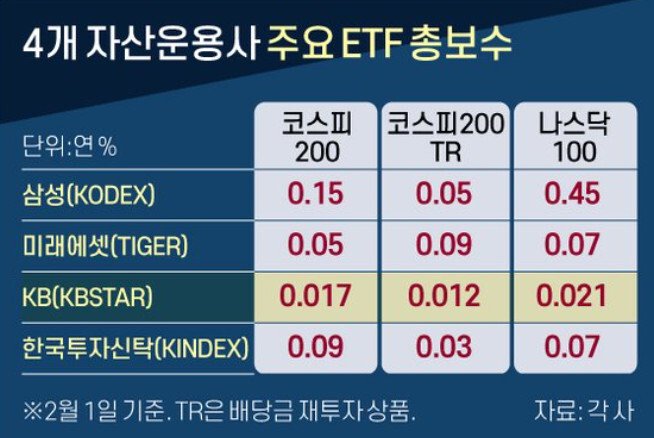 4개 자산운용사 주요 ETF 총보수

| 단위:연 % | 코스피 200 | 코스피200 TR | 나스닥 100 |
|---|---|---|---|
| 삼성(KODEX) | 0.15 | 0.05 | 0.45 |
| 미래에셋(TIGER) | 0.05 | 0.09 | 0.07 |
| KB(KBSTAR) | 0.017 | 0.012 | 0.021 |
| 한국투자신탁(KINDEX) | 0.09 | 0.03 | 0.07 |

※2월 1일 기준. TR은 배당금 재투자 상품.

자료: 각 사